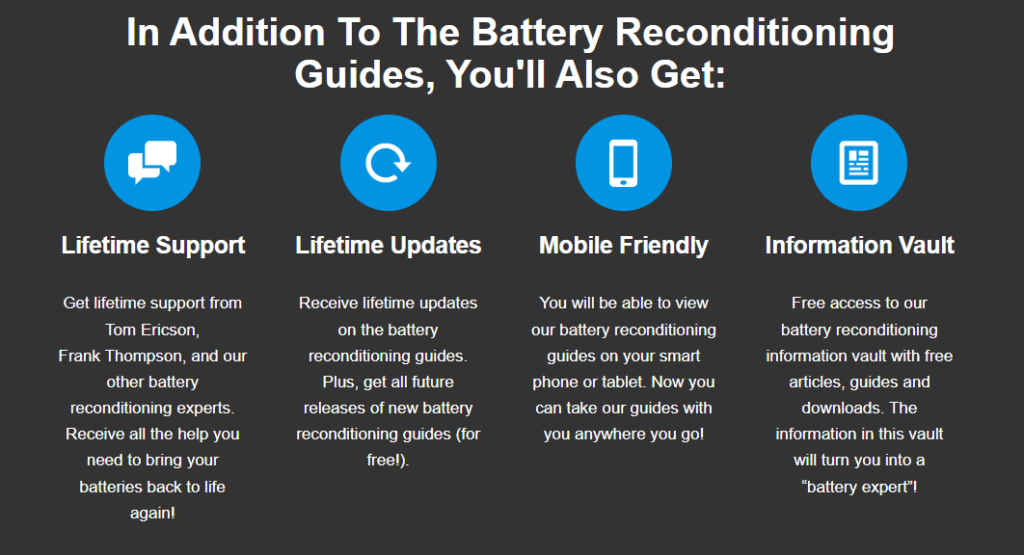 In Addition To The Battery Reconditioning Guides, You'll Also Get:

Lifetime Support

Get lifetime support from Tom Ericson, Frank Thompson, and our other battery reconditioning experts. Receive all the help you need to bring your batteries back to life again!

Lifetime Updates

Receive lifetime updates on the battery reconditioning guides. Plus, get all future releases of new battery reconditioning guides (for free!).

Mobile Friendly

You will be able to view our battery reconditioning guides on your smart phone or tablet. Now you can take our guides with you anywhere you go!

Information Vault

Free access to our battery reconditioning information vault with free articles, guides and downloads. The information in this vault will turn you into a "battery expert"!